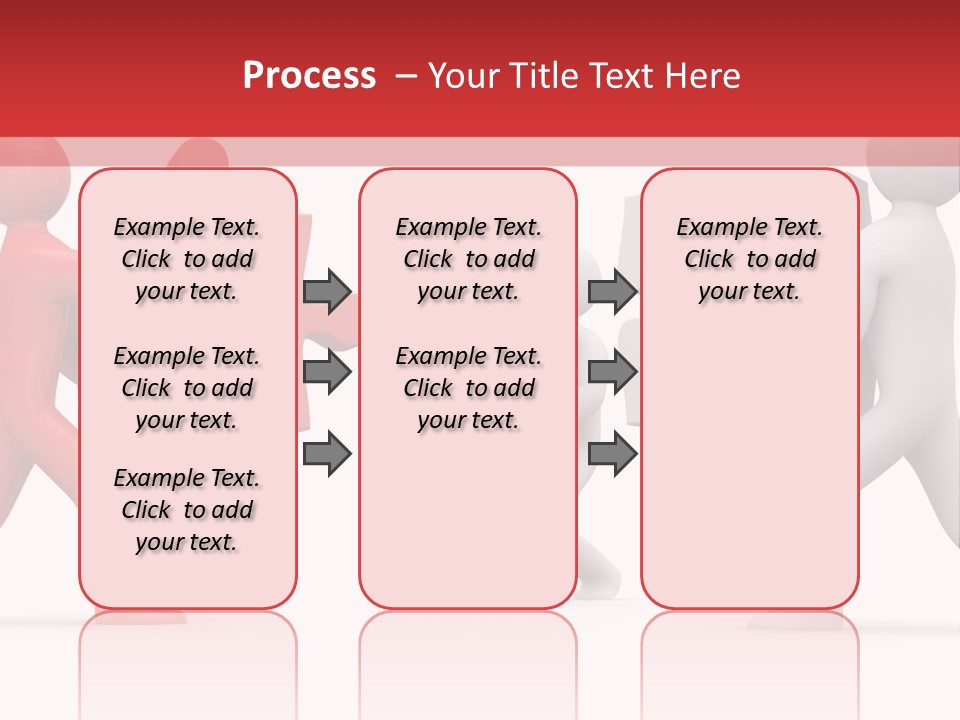 Process – Your Title Text Here

Example Text. Click to add your text.

Example Text. Click to add your text.

Example Text. Click to add your text.

Example Text. Click to add your text.

Example Text. Click to add your text.

Example Text. Click to add your text.